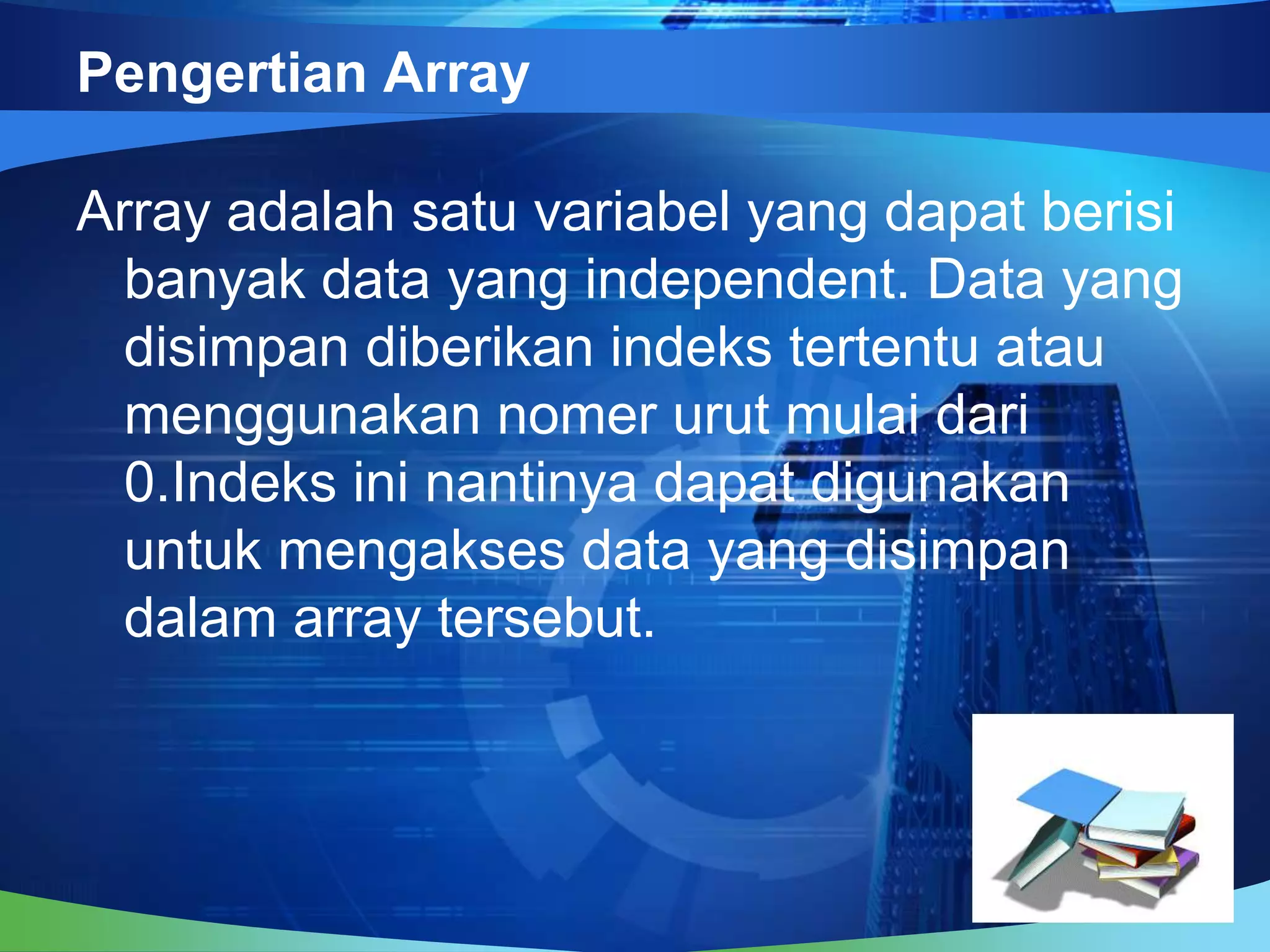 Pengertian Array

Array adalah satu variabel yang dapat berisi banyak data yang independent. Data yang disimpan diberikan indeks tertentu atau menggunakan nomer urut mulai dari 0.Indeks ini nantinya dapat digunakan untuk mengakses data yang disimpan dalam array tersebut.